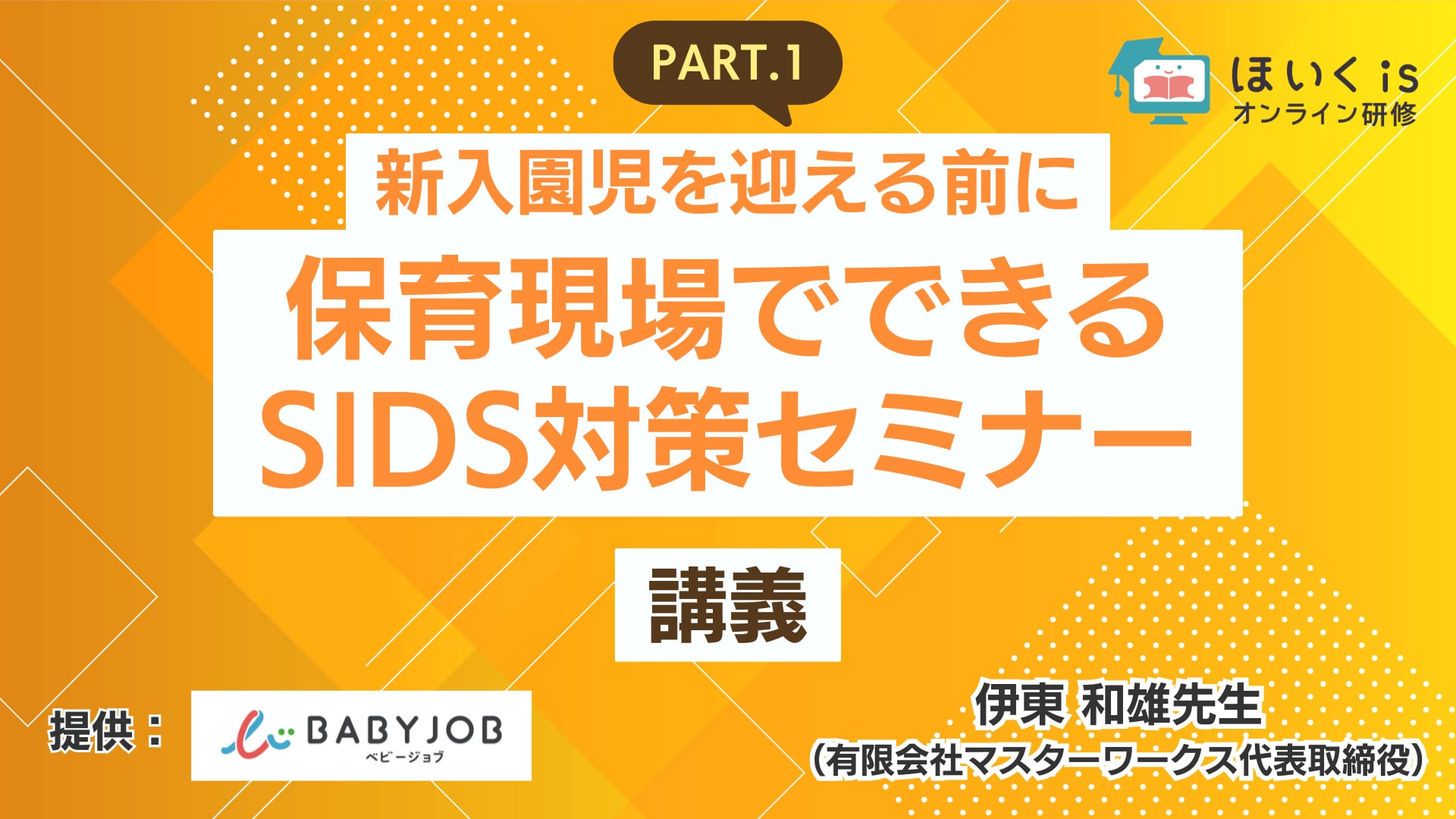 PART.1

ほいく is
オンライン研修

新入園児を迎える前に
保育現場でできる
SIDS対策セミナー

講義

提供：

BABYJOB
ベビージョブ

伊東 和雄先生
（有限会社マスターワークス代表取締役）